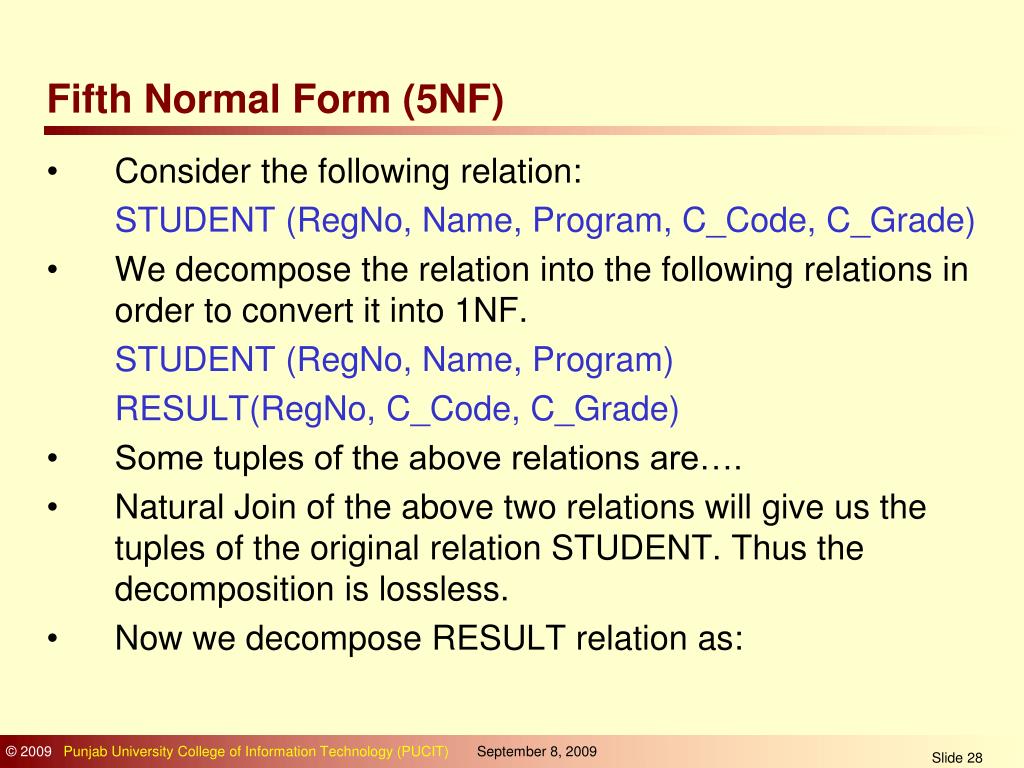 Fifth Normal Form (5NF)

• Consider the following relation:
STUDENT (RegNo, Name, Program, C_Code, C_Grade)

• We decompose the relation into the following relations in order to convert it into 1NF.
STUDENT (RegNo, Name, Program)
RESULT(RegNo, C_Code, C_Grade)

• Some tuples of the above relations are….

• Natural Join of the above two relations will give us the tuples of the original relation STUDENT. Thus the decomposition is lossless.

• Now we decompose RESULT relation as:

© 2009 Punjab University College of Information Technology (PUCIT) September 8, 2009 Slide 28